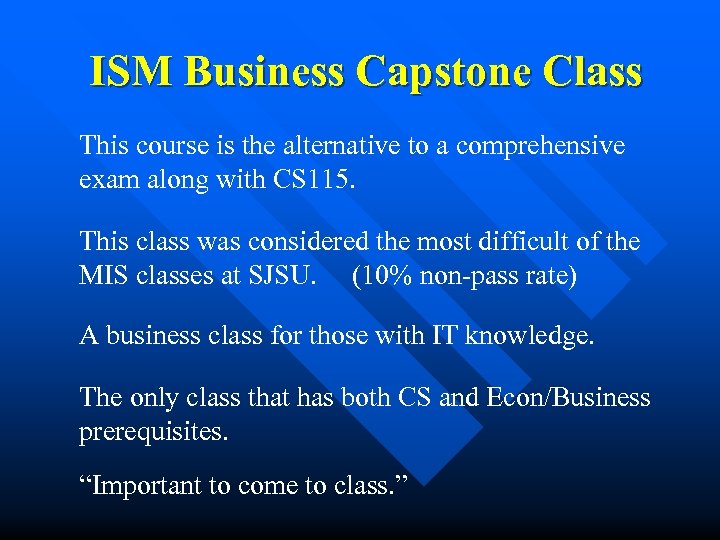 ISM Business Capstone Class

This course is the alternative to a comprehensive exam along with CS115.

This class was considered the most difficult of the MIS classes at SJSU. (10% non-pass rate)

A business class for those with IT knowledge.

The only class that has both CS and Econ/Business prerequisites.

“Important to come to class.”